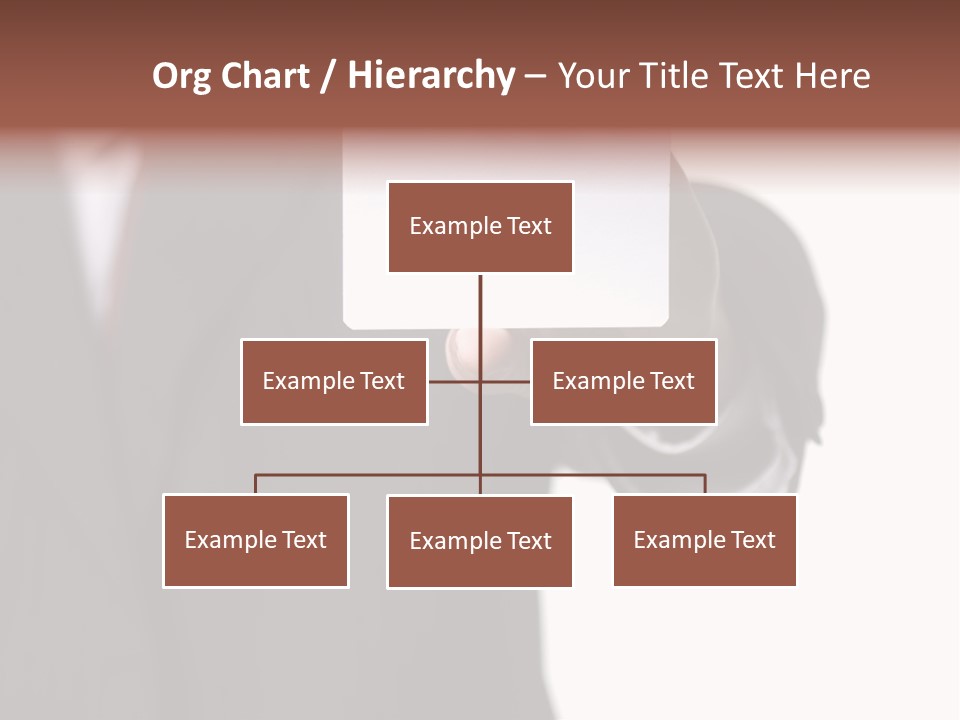 Org Chart / Hierarchy – Your Title Text Here

Example Text

Example Text

Example Text

Example Text

Example Text

Example Text